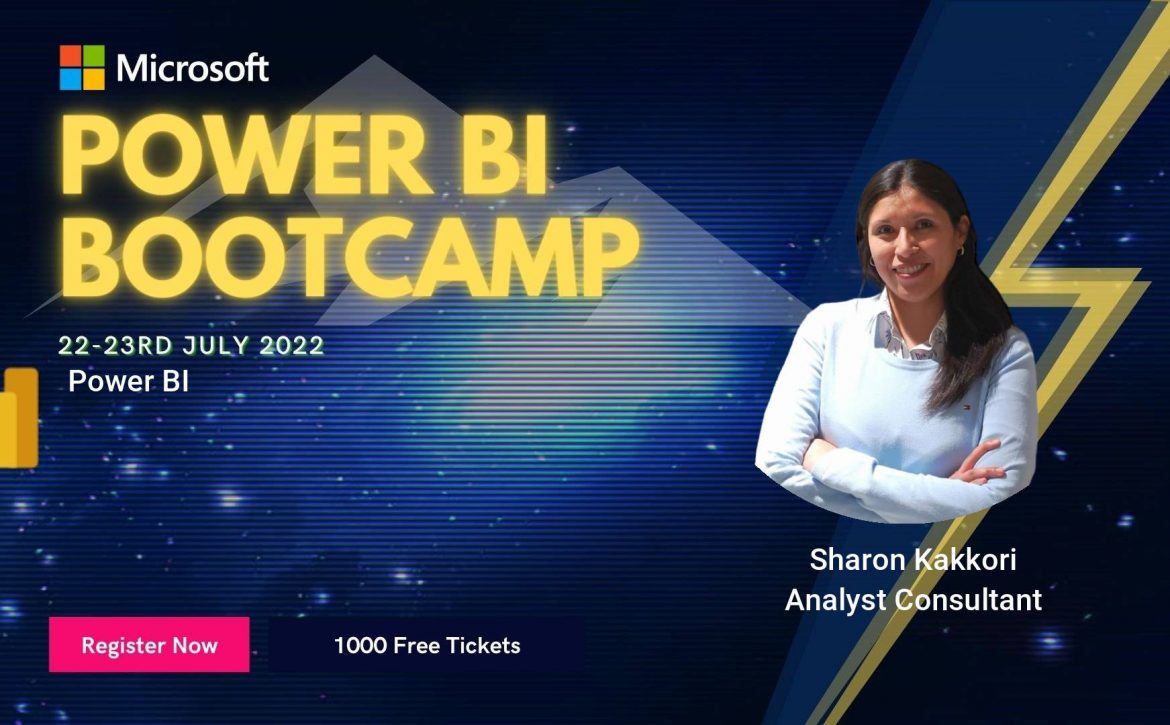 Microsoft

POWER BI BOOTCAMP

22-23RD JULY 2022

Power BI

Sharon Kakkori
Analyst Consultant

Register Now

1000 Free Tickets